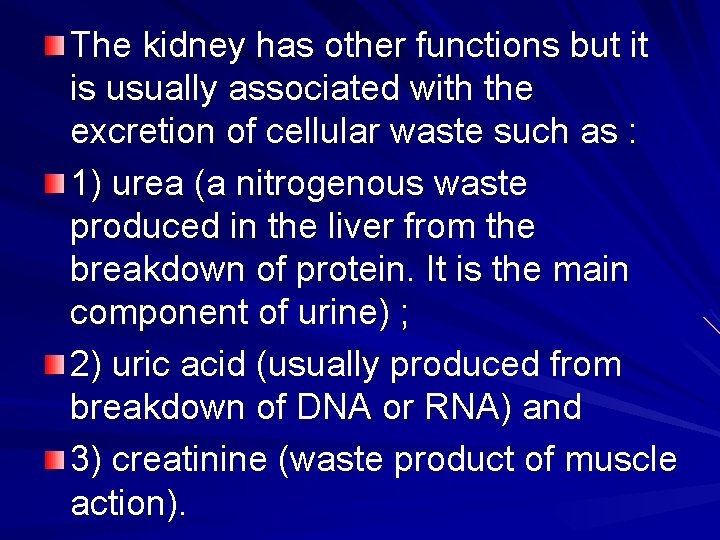 The kidney has other functions but it is usually associated with the excretion of cellular waste such as :

1) urea (a nitrogenous waste produced in the liver from the breakdown of protein. It is the main component of urine) ;

2) uric acid (usually produced from breakdown of DNA or RNA) and

3) creatinine (waste product of muscle action).